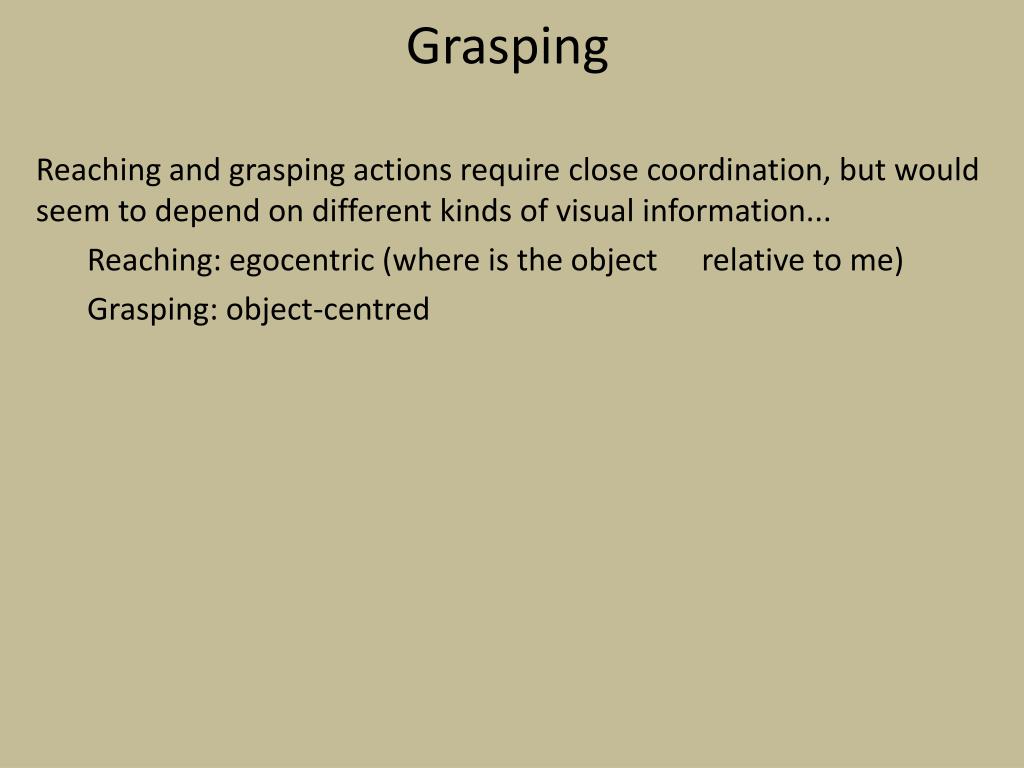 Grasping

Reaching and grasping actions require close coordination, but would seem to depend on different kinds of visual information...

Reaching: egocentric (where is the object relative to me)

Grasping: object-centred